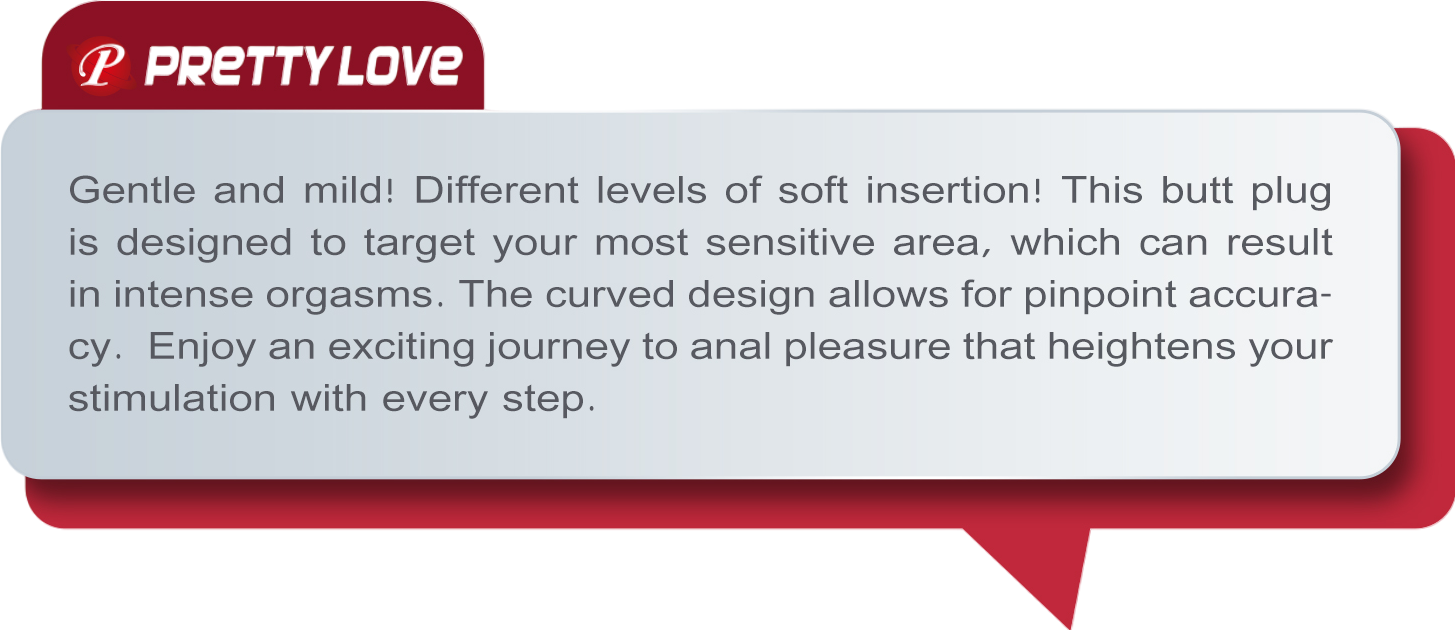 P PRETTY LOVE

Gentle and mild! Different levels of soft insertion! This butt plug is designed to target your most sensitive area, which can result in intense orgasms. The curved design allows for pinpoint accuracy.  Enjoy an exciting journey to anal pleasure that heightens your stimulation with every step.